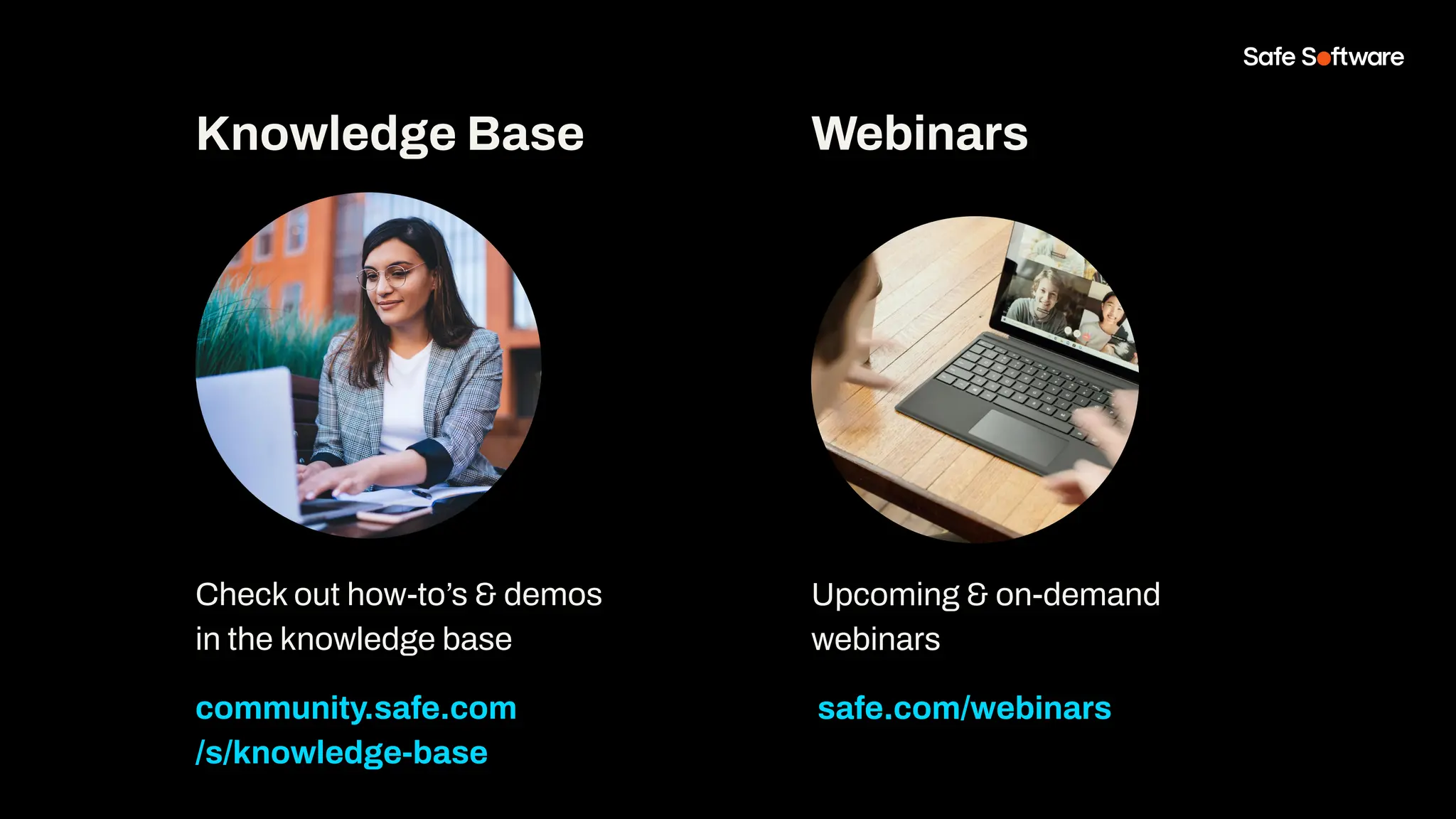 Safe Software

Knowledge Base

Check out how-to's & demos in the knowledge base

community.safe.com /s/knowledge-base

Webinars

Upcoming & on-demand webinars

safe.com/webinars